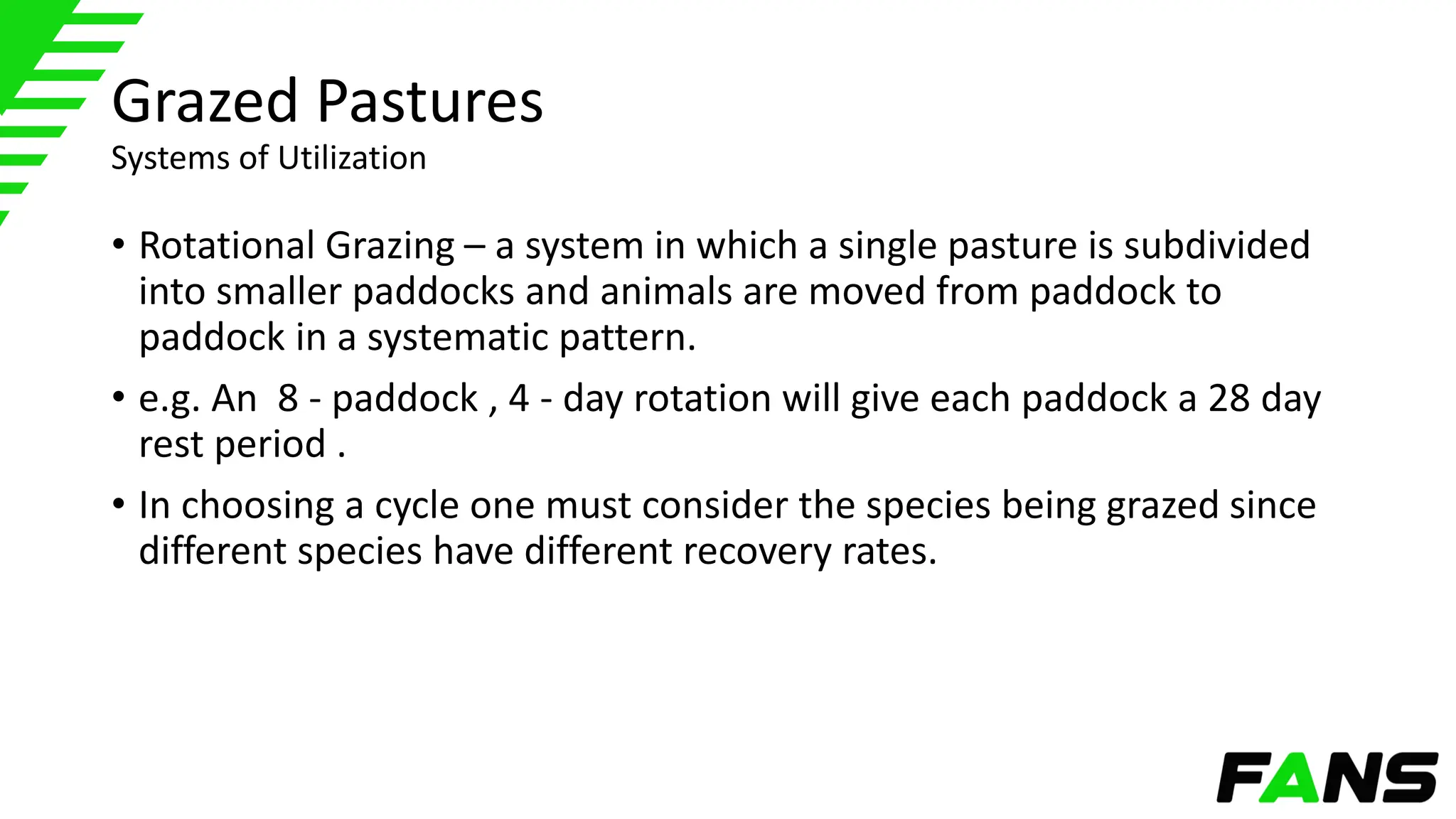 Grazed Pastures

Systems of Utilization

• Rotational Grazing – a system in which a single pasture is subdivided into smaller paddocks and animals are moved from paddock to paddock in a systematic pattern.

• e.g. An 8 - paddock , 4 - day rotation will give each paddock a 28 day rest period .

• In choosing a cycle one must consider the species being grazed since different species have different recovery rates.

FANS